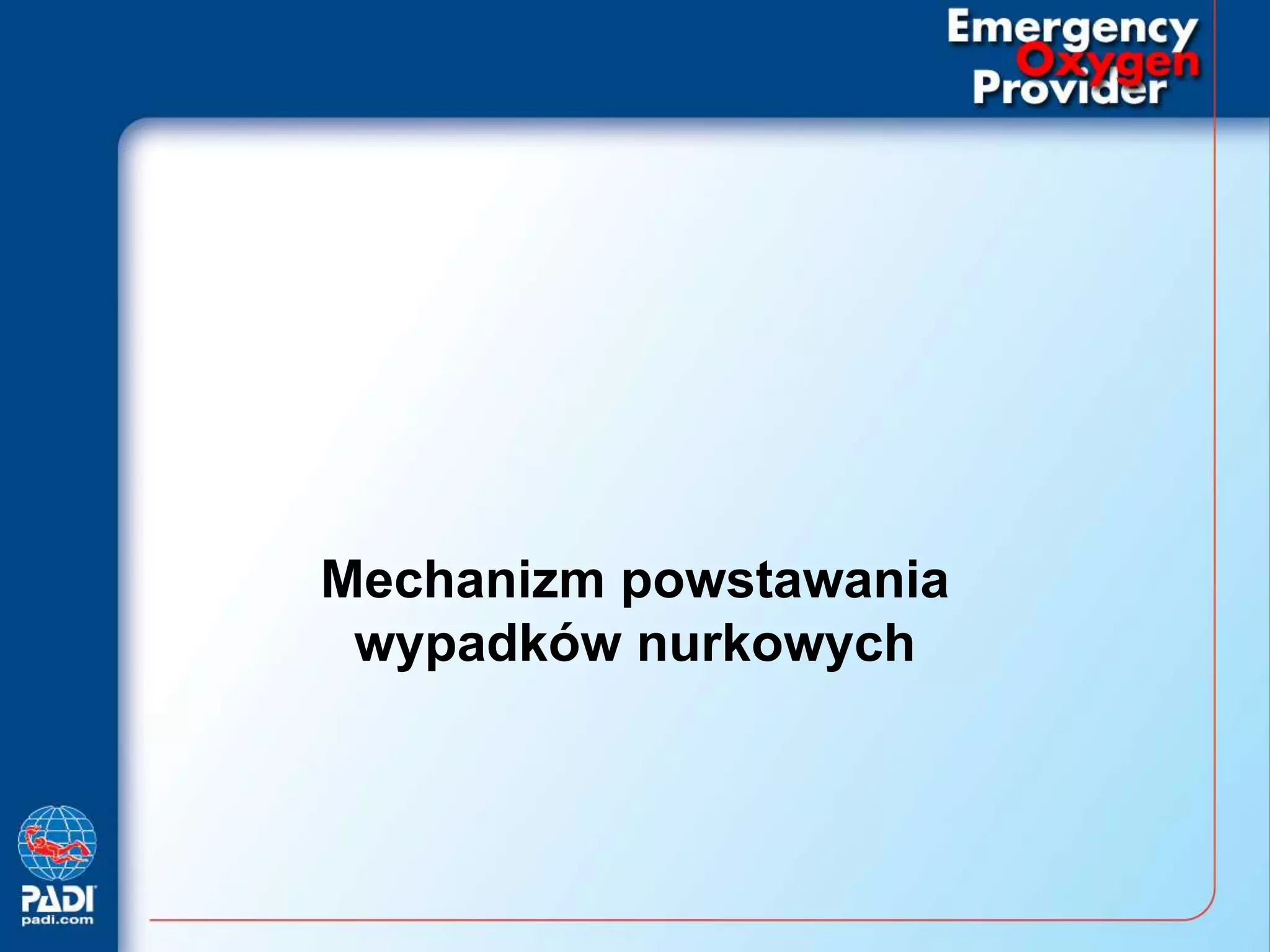 Emergency
Oxygen
Provider

Mechanizm powstawania wypadków nurkowych

PADI
padi.com